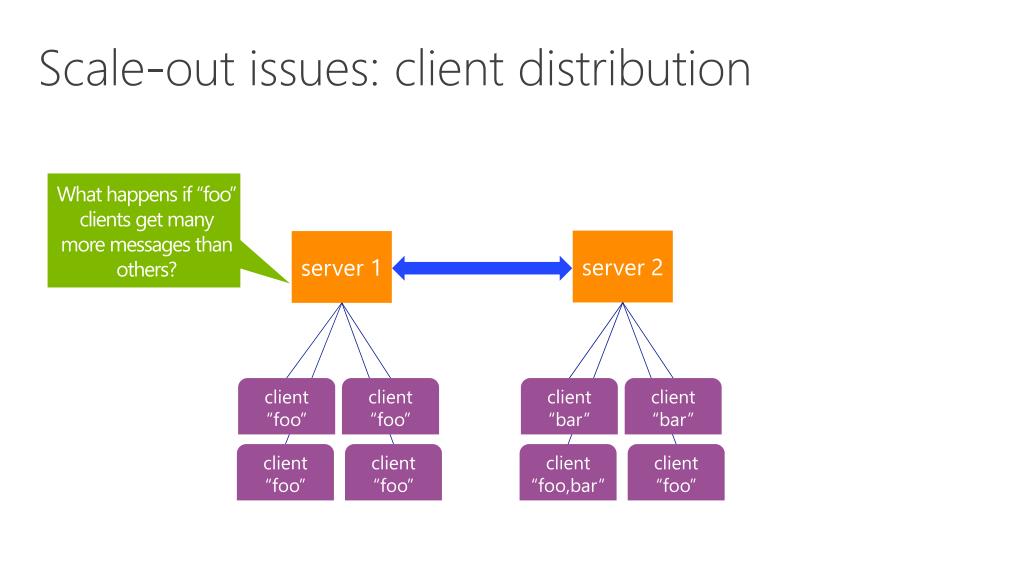 Scale-out issues: client distribution

What happens if “foo” clients get many more messages than others?

server 1

server 2

client “foo”

client “foo”

client “foo”

client “foo”

client “bar”

client “bar”

client “foo,bar”

client “foo”